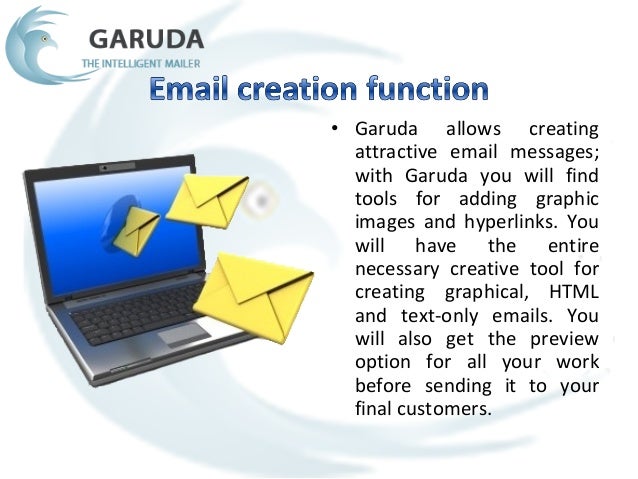 GARUDA
THE INTELLIGENT MAILER

Email creation function

• Garuda allows creating attractive email messages; with Garuda you will find tools for adding graphic images and hyperlinks. You will have the entire necessary creative tool for creating graphical, HTML and text-only emails. You will also get the preview option for all your work before sending it to your final customers.